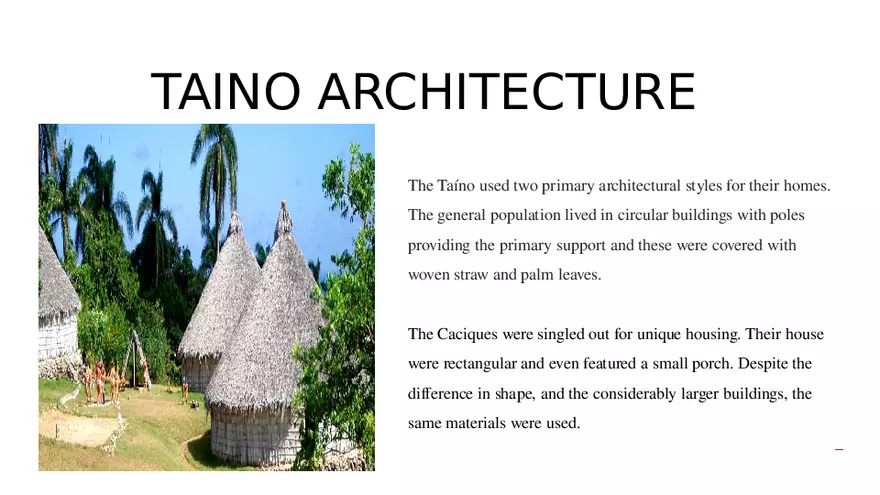 TAINO ARCHITECTURE

The Taíno used two primary architectural styles for their homes. The general population lived in circular buildings with poles providing the primary support and these were covered with woven straw and palm leaves.

The Caciques were singled out for unique housing. Their house were rectangular and even featured a small porch. Despite the difference in shape, and the considerably larger buildings, the same materials were used.